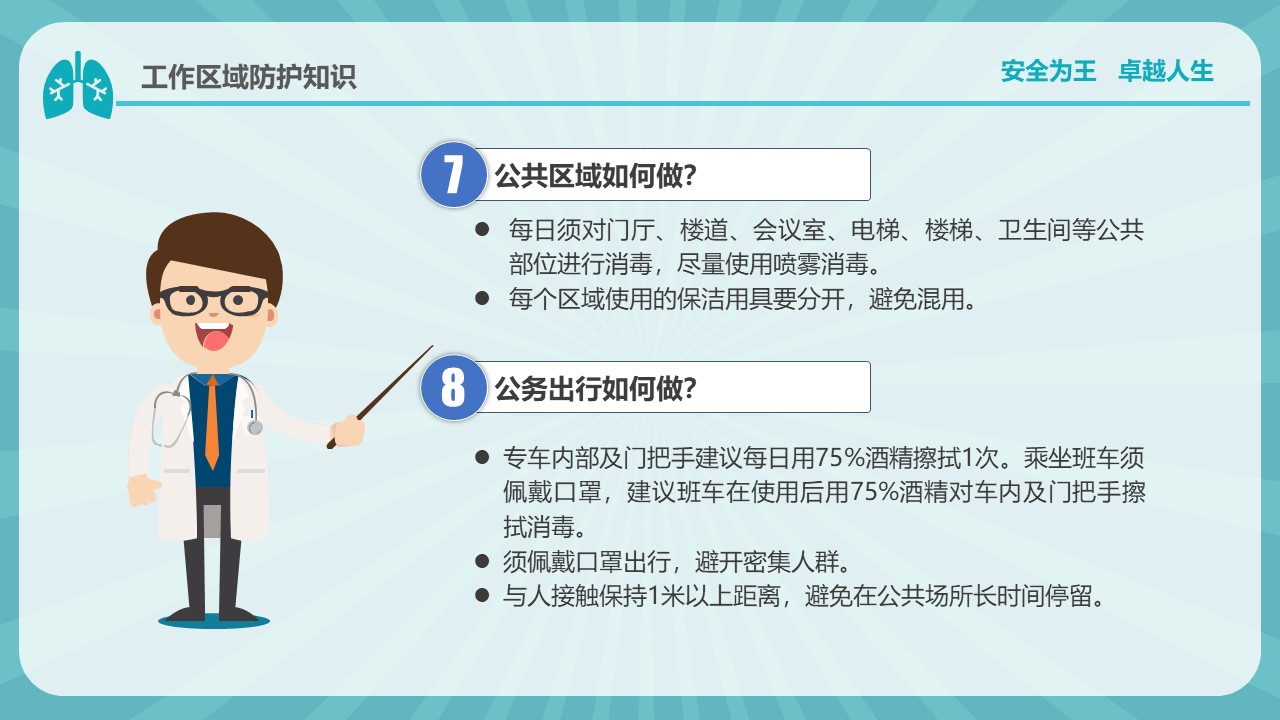 工作区域防护知识

安全为王　卓越人生

7 公共区域如何做?

● 每日须对门厅、楼道、会议室、电梯、楼梯、卫生间等公共部位进行消毒，尽量使用喷雾消毒。
● 每个区域使用的保洁用具要分开，避免混用。

8 公务出行如何做?

● 专车内部及门把手建议每日用75%酒精擦拭1次。乘坐班车须佩戴口罩，建议班车在使用后用75%酒精对车内及门把手擦拭消毒。
● 须佩戴口罩出行，避开密集人群。
● 与人接触保持1米以上距离，避免在公共场所长时间停留。